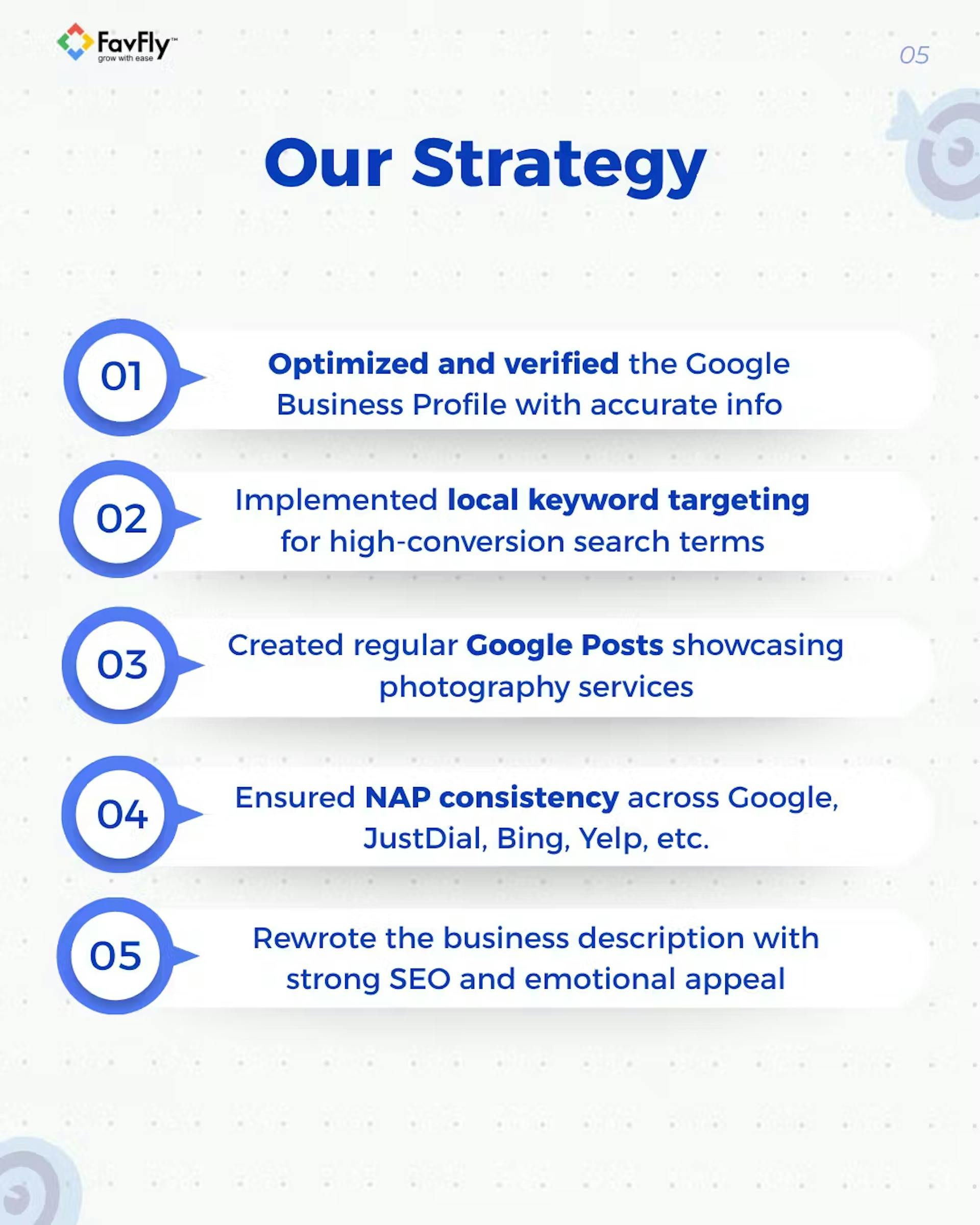 FavFly™
grow with ease

05

Our Strategy

01
Optimized and verified the Google Business Profile with accurate info

02
Implemented local keyword targeting for high-conversion search terms

03
Created regular Google Posts showcasing photography services

04
Ensured NAP consistency across Google, JustDial, Bing, Yelp, etc.

05
Rewrote the business description with strong SEO and emotional appeal